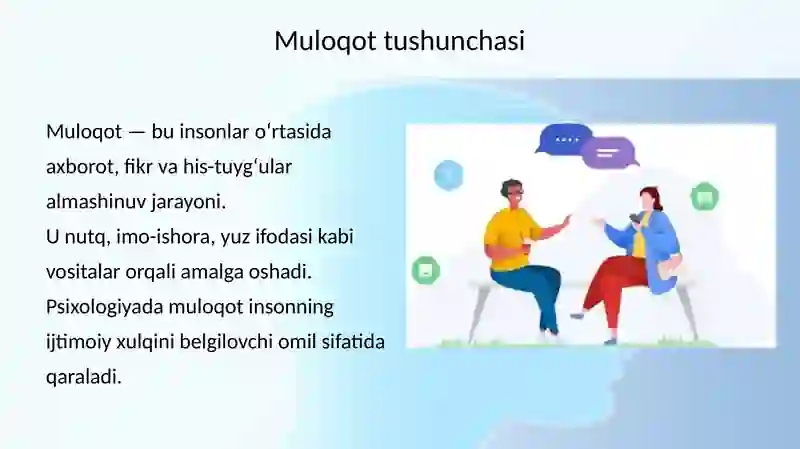 Muloqot tushunchasi

Muloqot — bu insonlar oʻrtasida axborot, fikr va his-tuygʻular almashinuv jarayoni.
U nutq, imo-ishora, yuz ifodasi kabi vositalar orqali amalga oshadi.
Psixologiyada muloqot insonning ijtimoiy xulqini belgilovchi omil sifatida qaraladi.